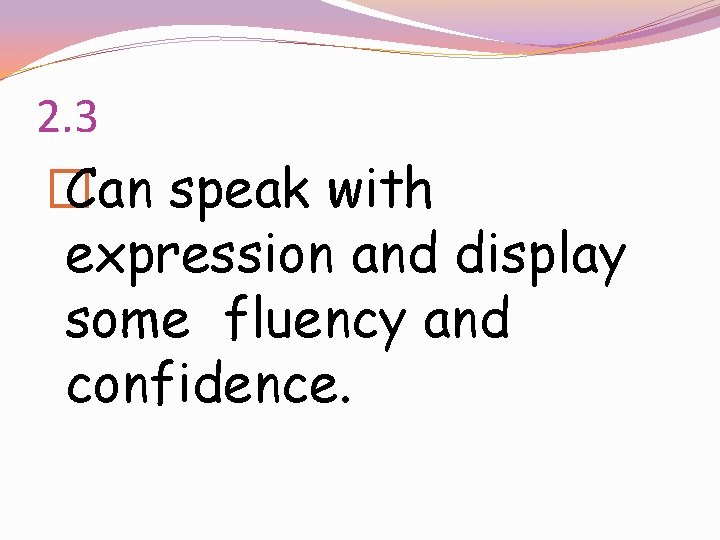 2.3

Can speak with expression and display some  fluency and confidence.